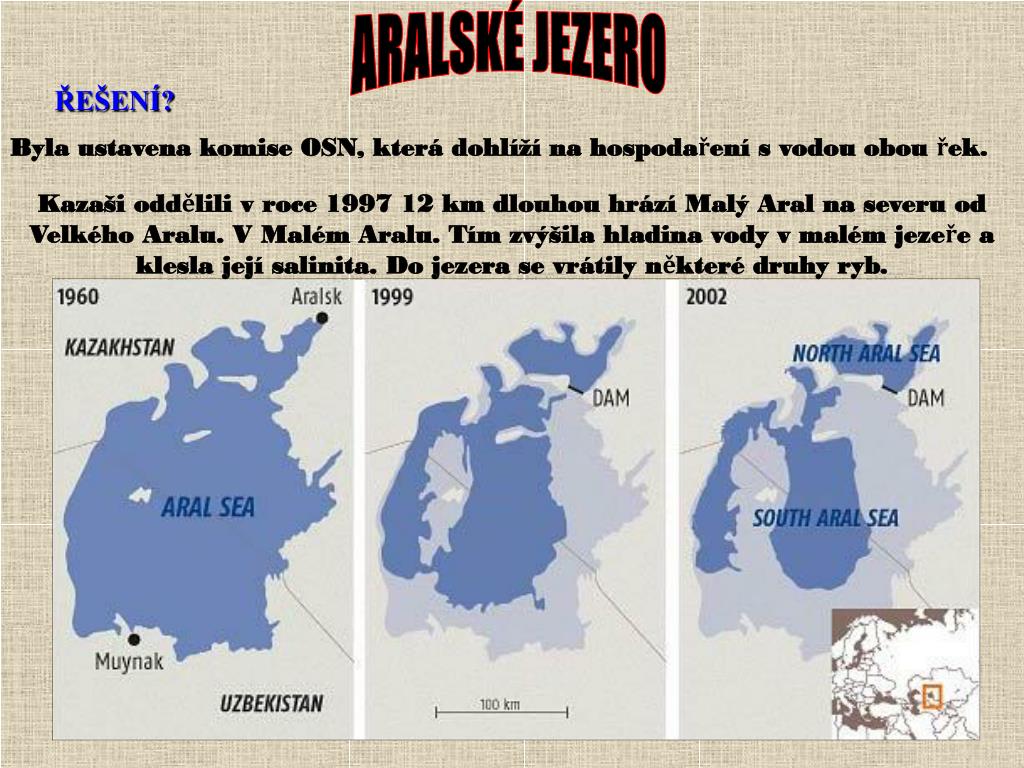 ARALSKÉ JEZERO

ŘEŠENÍ?

Byla ustavena komise OSN, která dohlíží na hospodaření s vodou obou řek.

Kazaši oddělili v roce 1997 12 km dlouhou hrází Malý Aral na severu od Velkého Aralu. V Malém Aralu. Tím zvýšila hladina vody v malém jezeře a klesla její salinita. Do jezera se vrátily některé druhy ryb.

1960
Aralsk
KAZAKHSTAN
ARAL SEA
Muynak
UZBEKISTAN

1999
DAM
100 km

2002
NORTH ARAL SEA
DAM
SOUTH ARAL SEA